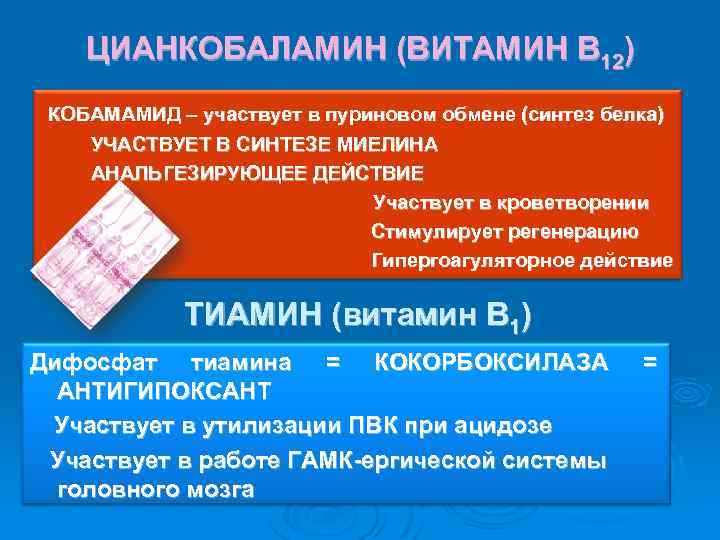 ЦИАНКОБАЛАМИН (ВИТАМИН $B_{12}$)

КОБАМАМИД – участвует в пуриновом обмене (синтез белка)

УЧАСТВУЕТ В СИНТЕЗЕ МИЕЛИНА

АНАЛЬГЕЗИРУЮЩЕЕ ДЕЙСТВИЕ

Участвует в кроветворении

Стимулирует регенерацию

Гипергоагуляторное действие

ТИАМИН (витамин $B_1$)

Дифосфат тиамина = КОКОРБОКСИЛАЗА = АНТИГИПОКСАНТ

Участвует в утилизации ПВК при ацидозе

Участвует в работе ГАМК-ергической системы головного мозга